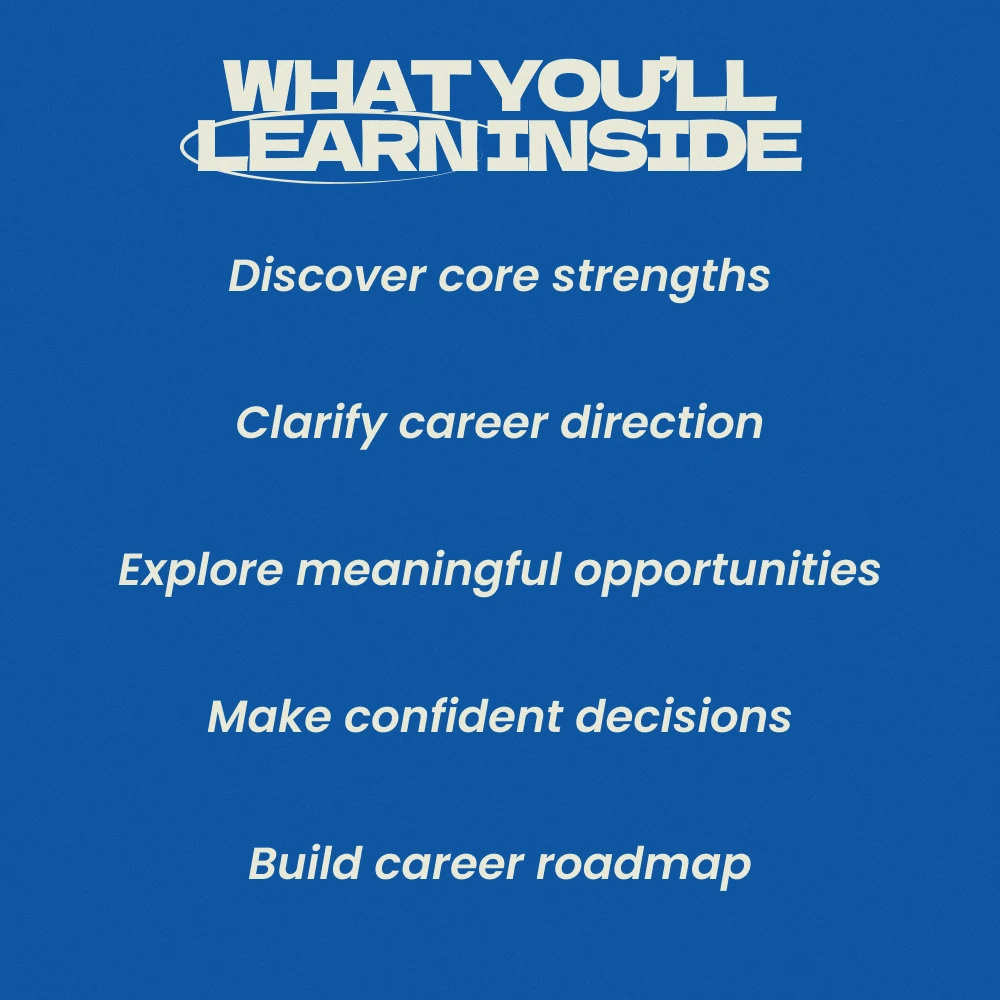 WHAT YOU'LL LEARN INSIDE

Discover core strengths

Clarify career direction

Explore meaningful opportunities

Make confident decisions

Build career roadmap